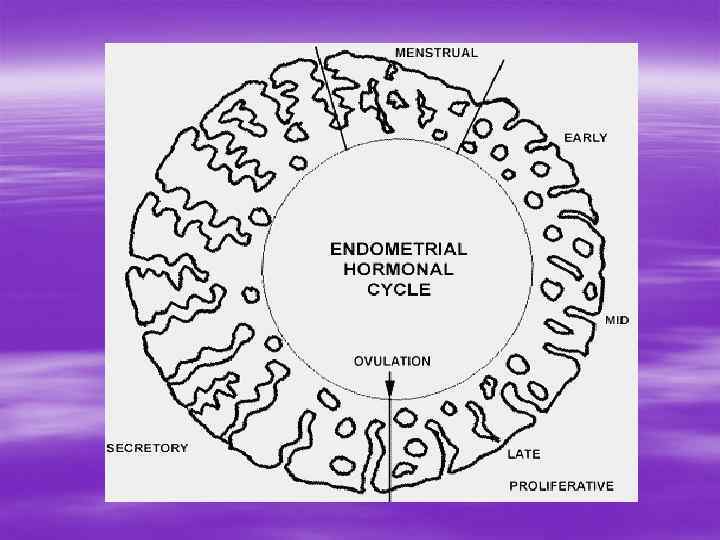 MENSTRUAL

EARLY

ENDOMETRIAL HORMONAL CYCLE

MID

OVULATION

SECRETORY

LATE

PROLIFERATIVE